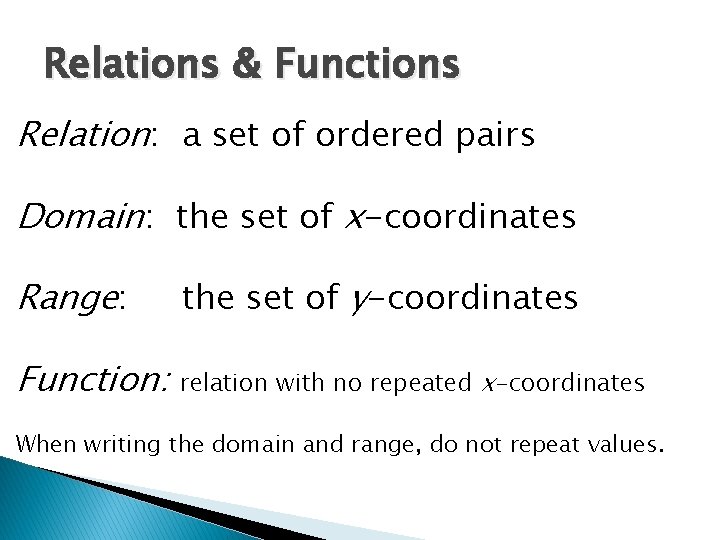 Relations & Functions

Relation: a set of ordered pairs

Domain: the set of $x$-coordinates

Range: the set of $y$-coordinates

Function: relation with no repeated $x$-coordinates

When writing the domain and range, do not repeat values.